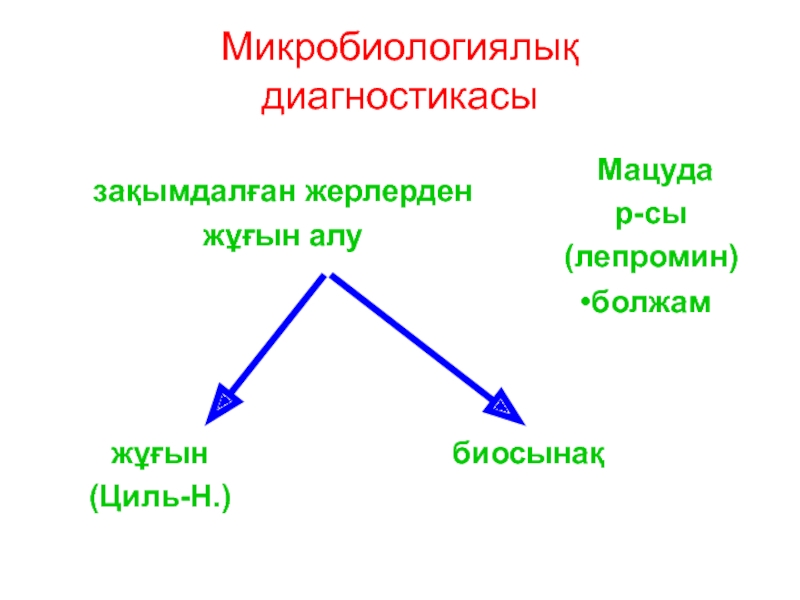 Микробиологиялық диагностикасы

зақымдалған жерлерден жұғын алу

Мацуда
р-сы
(лепромин)
•болжам

жұғын
(Циль-Н.)

биосынақ